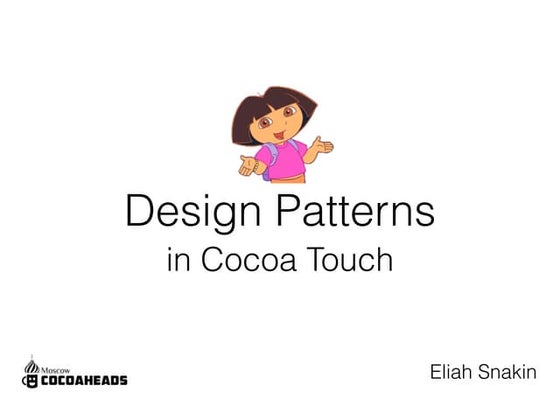 Design Patterns

in Cocoa Touch

Moscow
COCOAHEADS

Eliah Snakin